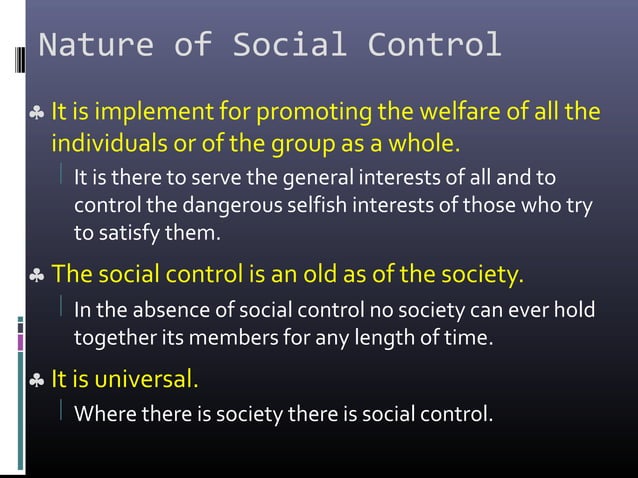 Nature of Social Control

♣ It is implement for promoting the welfare of all the individuals or of the group as a whole.

It is there to serve the general interests of all and to control the dangerous selfish interests of those who try to satisfy them.

♣ The social control is an old as of the society.

In the absence of social control no society can ever hold together its members for any length of time.

♣ It is universal.

Where there is society there is social control.